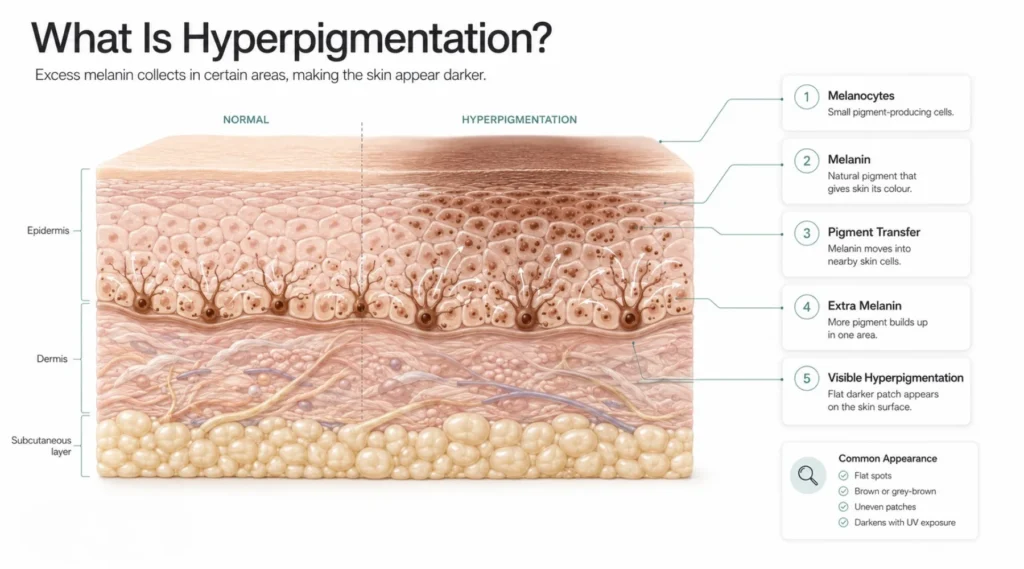 What Is Hyperpigmentation?

Excess melanin collects in certain areas, making the skin appear darker.

NORMAL

HYPERPIGMENTATION

Epidermis

Dermis

Subcutaneous layer

1 Melanocytes
Small pigment-producing cells.

2 Melanin
Natural pigment that gives skin its colour.

3 Pigment Transfer
Melanin moves into nearby skin cells.

4 Extra Melanin
More pigment builds up in one area.

5 Visible Hyperpigmentation
Flat darker patch appears on the skin surface.

Common Appearance
Flat spots
Brown or grey-brown
Uneven patches
Darkens with UV exposure